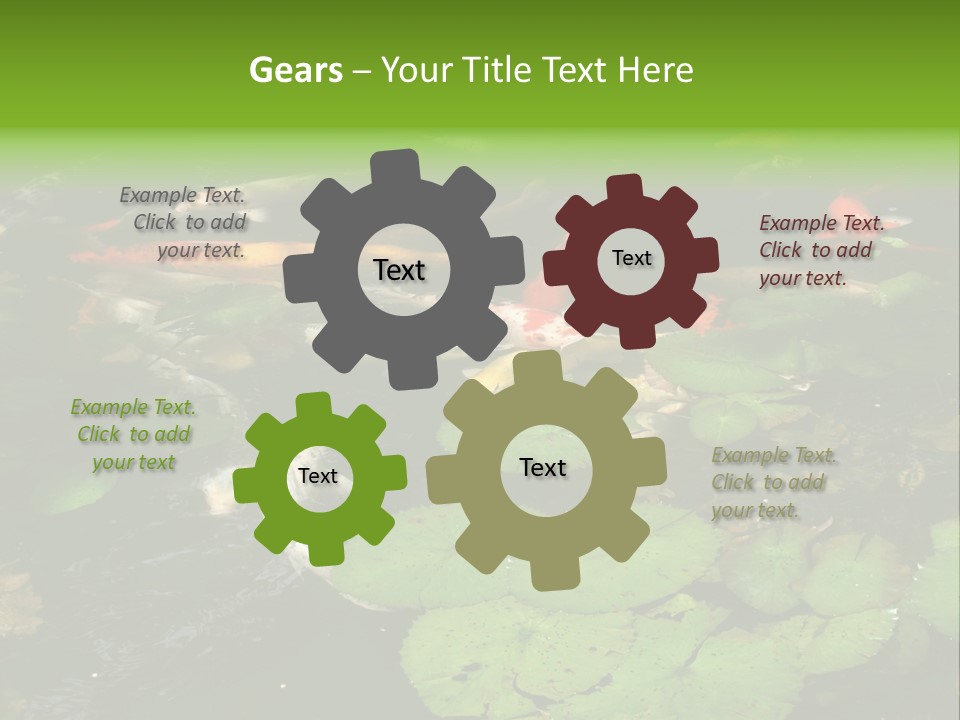 Gears – Your Title Text Here

Example Text. Click to add your text.

Text

Text

Example Text. Click to add your text.

Example Text. Click to add your text

Text

Text

Example Text. Click to add your text.